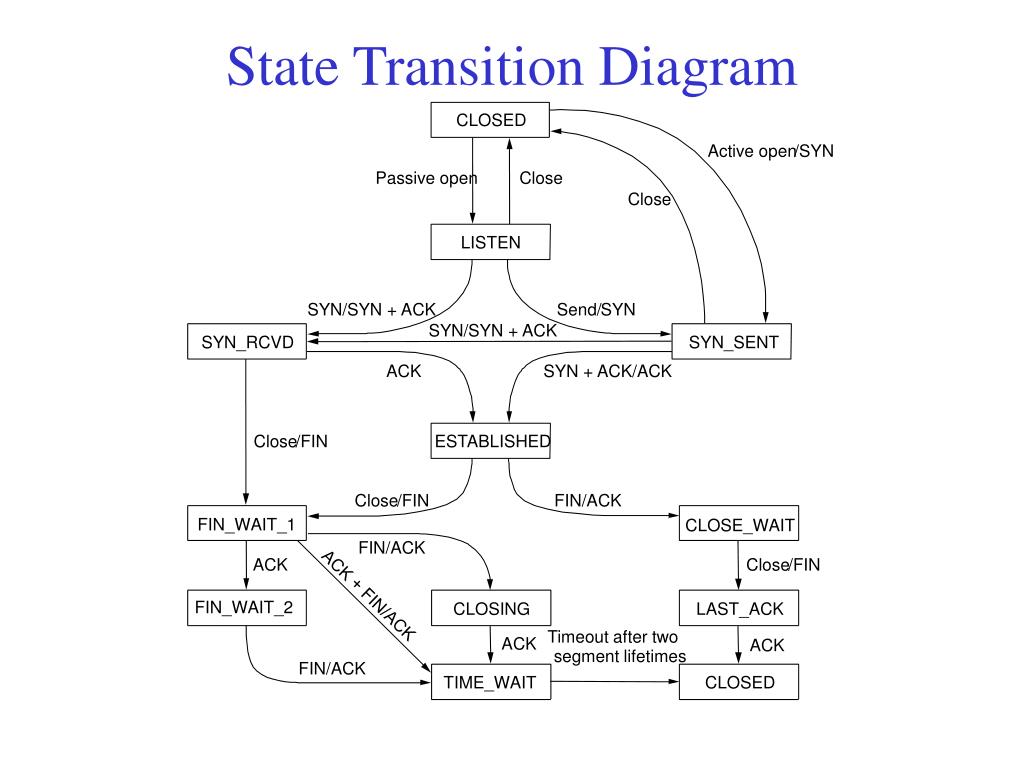 State Transition Diagram

CLOSED

Active open/SYN

Passive open

Close

Close

LISTEN

SYN/SYN + ACK

Send/SYN

SYN/SYN + ACK

SYN_RCVD

SYN_SENT

ACK

SYN + ACK/ACK

Close/FIN

ESTABLISHED

Close/FIN

FIN/ACK

FIN_WAIT_1

CLOSE_WAIT

FIN/ACK

ACK

ACK + FIN/ACK

Close/FIN

FIN_WAIT_2

CLOSING

LAST_ACK

ACK

Timeout after two segment lifetimes

ACK

FIN/ACK

TIME_WAIT

CLOSED